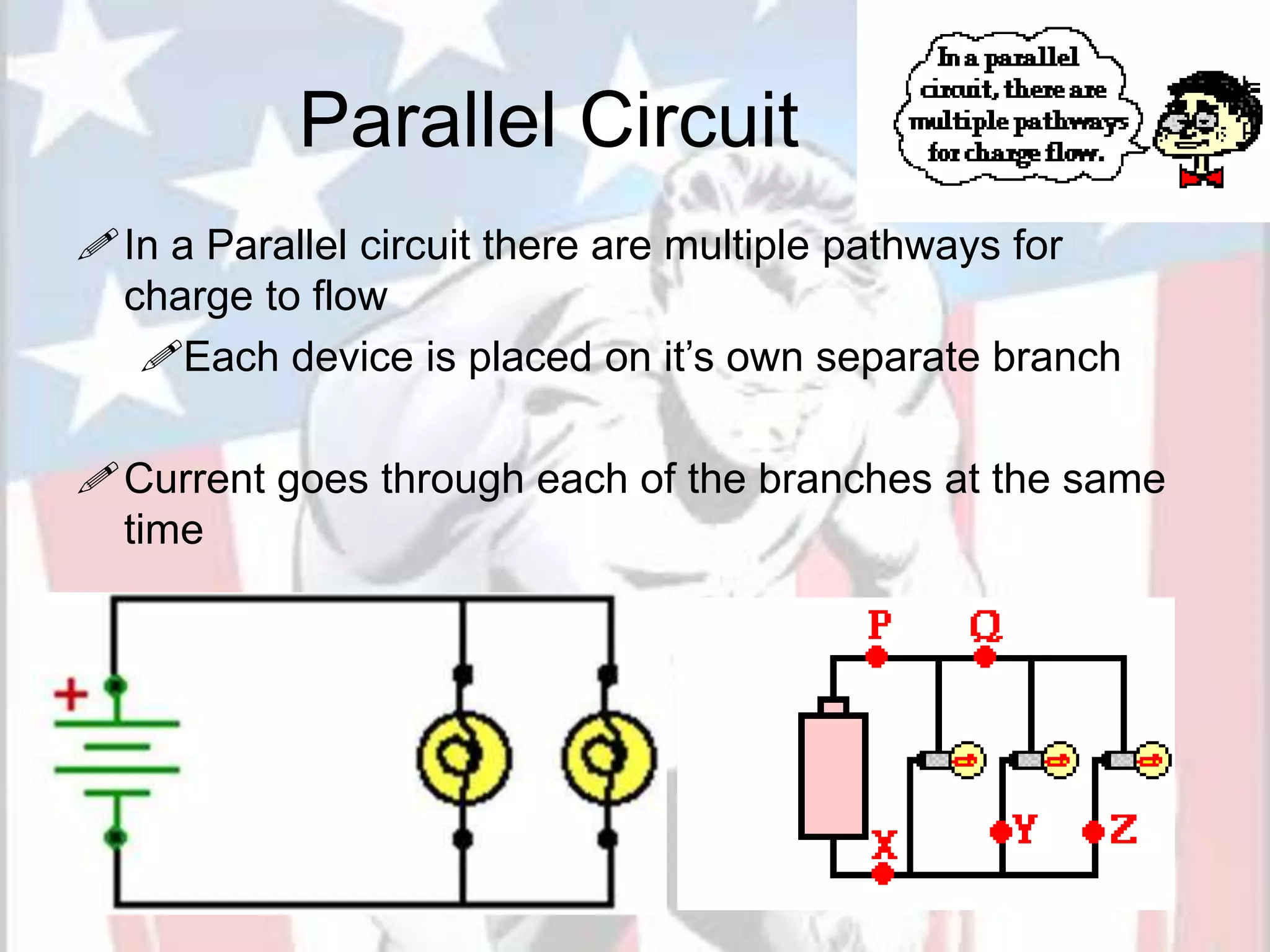 Parallel Circuit

In a parallel circuit, there are multiple pathways for charge flow.

In a Parallel circuit there are multiple pathways for charge to flow

Each device is placed on it's own separate branch

Current goes through each of the branches at the same time

+

P Q

X Y Z